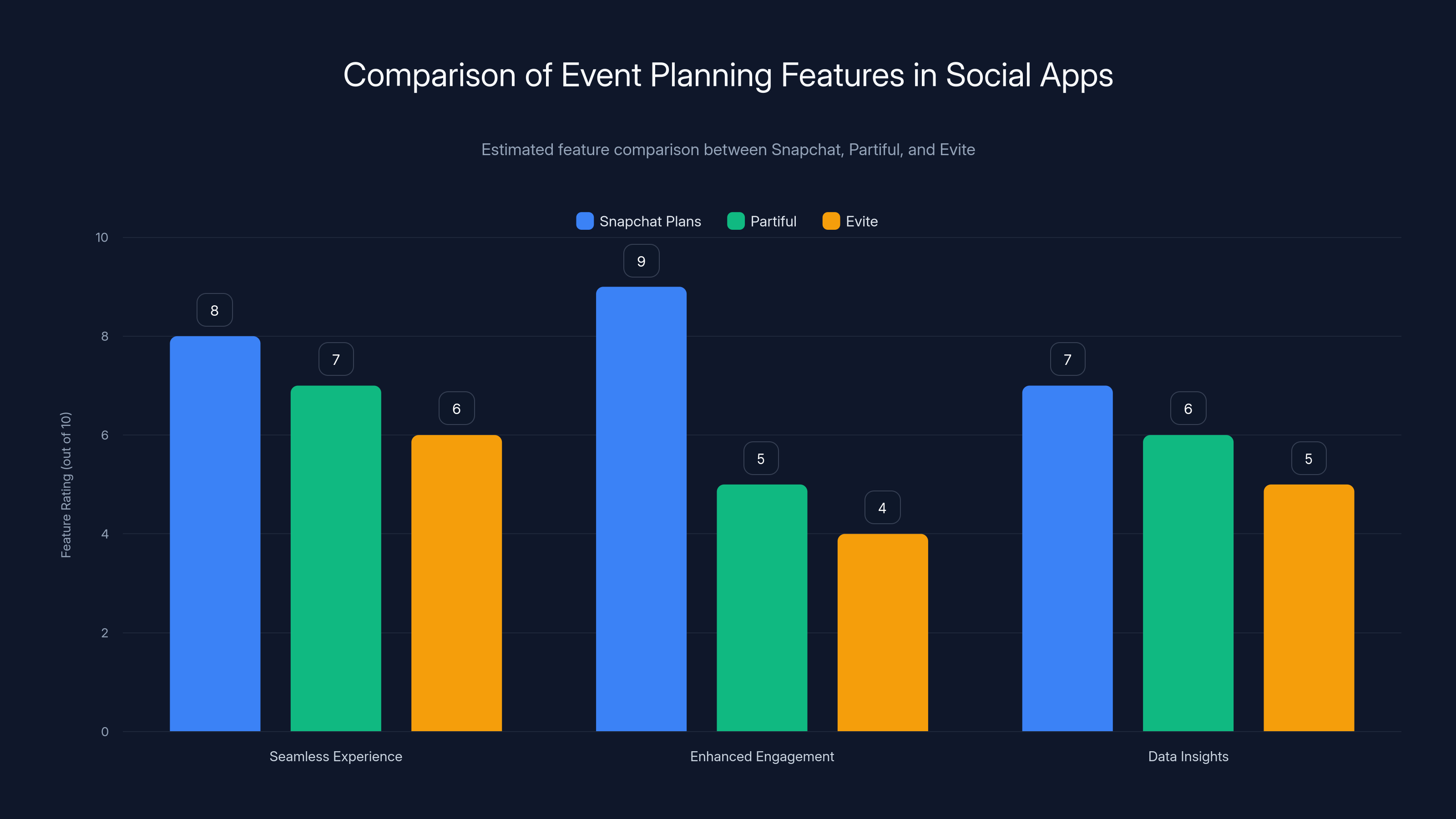 Comparison of Event Planning Features in Social Apps

Estimated feature comparison between Snapchat, Partiful, and Evite

Snapchat Plans Partiful Evite

Feature Rating (out of 10)

10
8
6
4
2
0

8 7 6
9 5 4
7 6 5

Seamless Experience
Enhanced Engagement
Data Insights